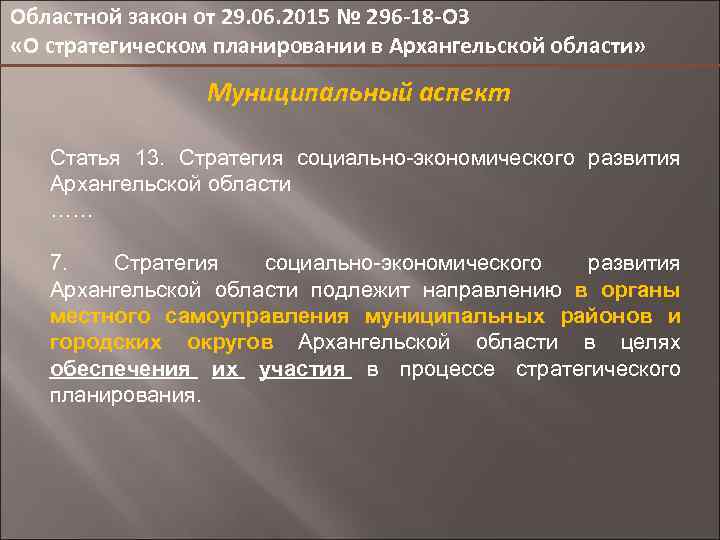 Областной закон от 29.06.2015 № 296-18-ОЗ «О стратегическом планировании в Архангельской области»

Муниципальный аспект

Статья 13. Стратегия социально-экономического развития Архангельской области
……

7. Стратегия социально-экономического развития Архангельской области подлежит направлению в органы местного самоуправления муниципальных районов и городских округов Архангельской области в целях обеспечения их участия в процессе стратегического планирования.